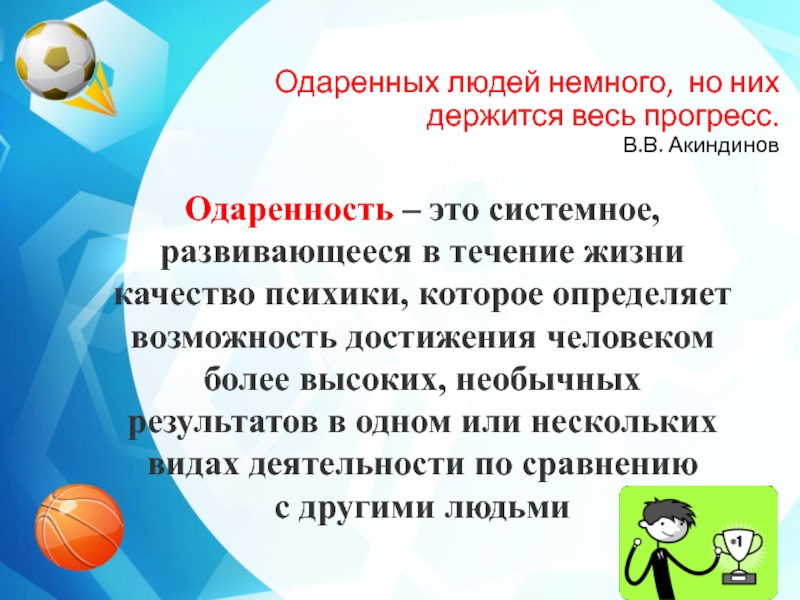 Одаренных людей немного, но них держится весь прогресс.
В.В. Акиндинов

Одаренность – это системное, развивающееся в течение жизни качество психики, которое определяет возможность достижения человеком более высоких, необычных результатов в одном или нескольких видах деятельности по сравнению с другими людьми

#1